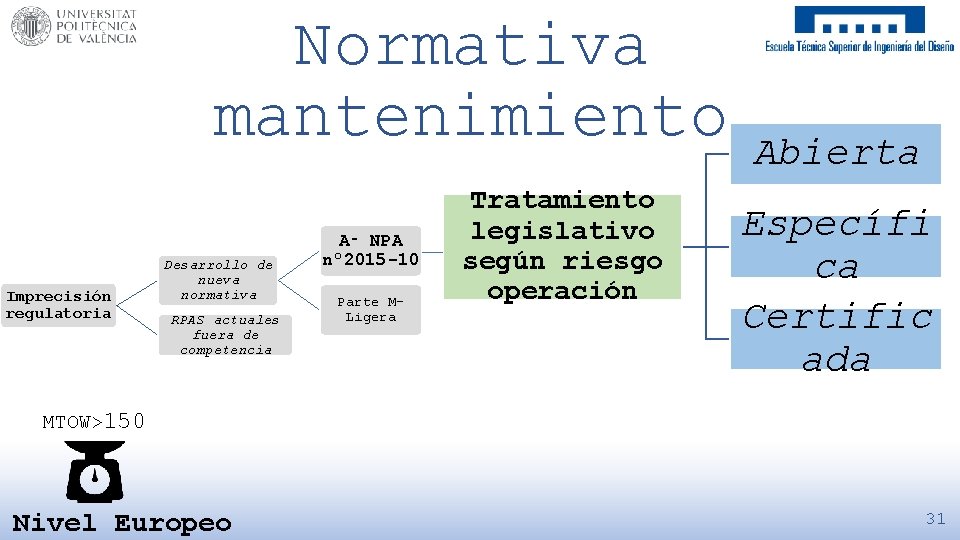 UNIVERSITAT POLITÈCNICA DE VALÈNCIA

Normativa mantenimiento

Escuela Técnica Superior de Ingeniería del Diseño

Imprecisión regulatoria

Desarrollo de nueva normativa

RPAS actuales fuera de competencia

A- NPA nº2015-10

Parte M-Ligera

Tratamiento legislativo según riesgo operación

Abierta

Específica

Certificada

MTOW>150

Nivel Europeo

31